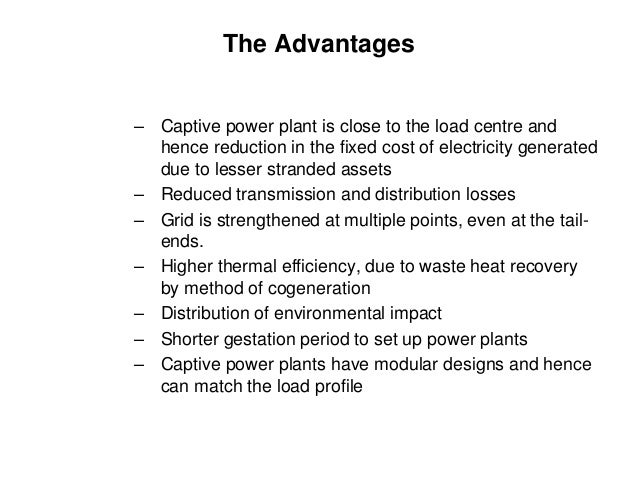 The Advantages

– Captive power plant is close to the load centre and hence reduction in the fixed cost of electricity generated due to lesser stranded assets
– Reduced transmission and distribution losses
– Grid is strengthened at multiple points, even at the tail-ends.
– Higher thermal efficiency, due to waste heat recovery by method of cogeneration
– Distribution of environmental impact
– Shorter gestation period to set up power plants
– Captive power plants have modular designs and hence can match the load profile